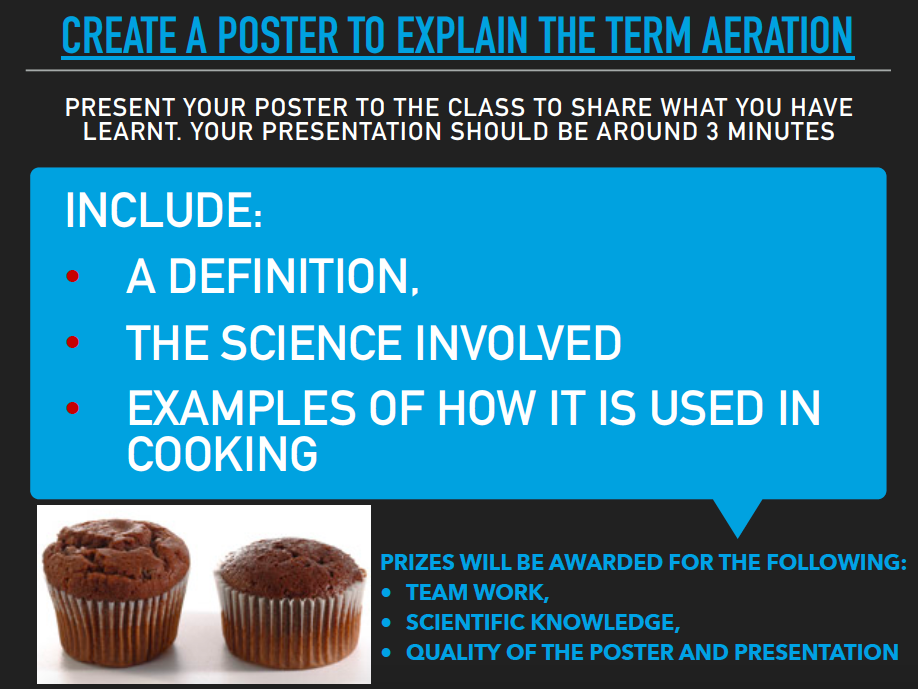 CREATE A POSTER TO EXPLAIN THE TERM AERATION

PRESENT YOUR POSTER TO THE CLASS TO SHARE WHAT YOU HAVE LEARNT. YOUR PRESENTATION SHOULD BE AROUND 3 MINUTES

INCLUDE:
• A DEFINITION,
• THE SCIENCE INVOLVED
• EXAMPLES OF HOW IT IS USED IN COOKING

PRIZES WILL BE AWARDED FOR THE FOLLOWING:
• TEAM WORK,
• SCIENTIFIC KNOWLEDGE,
• QUALITY OF THE POSTER AND PRESENTATION